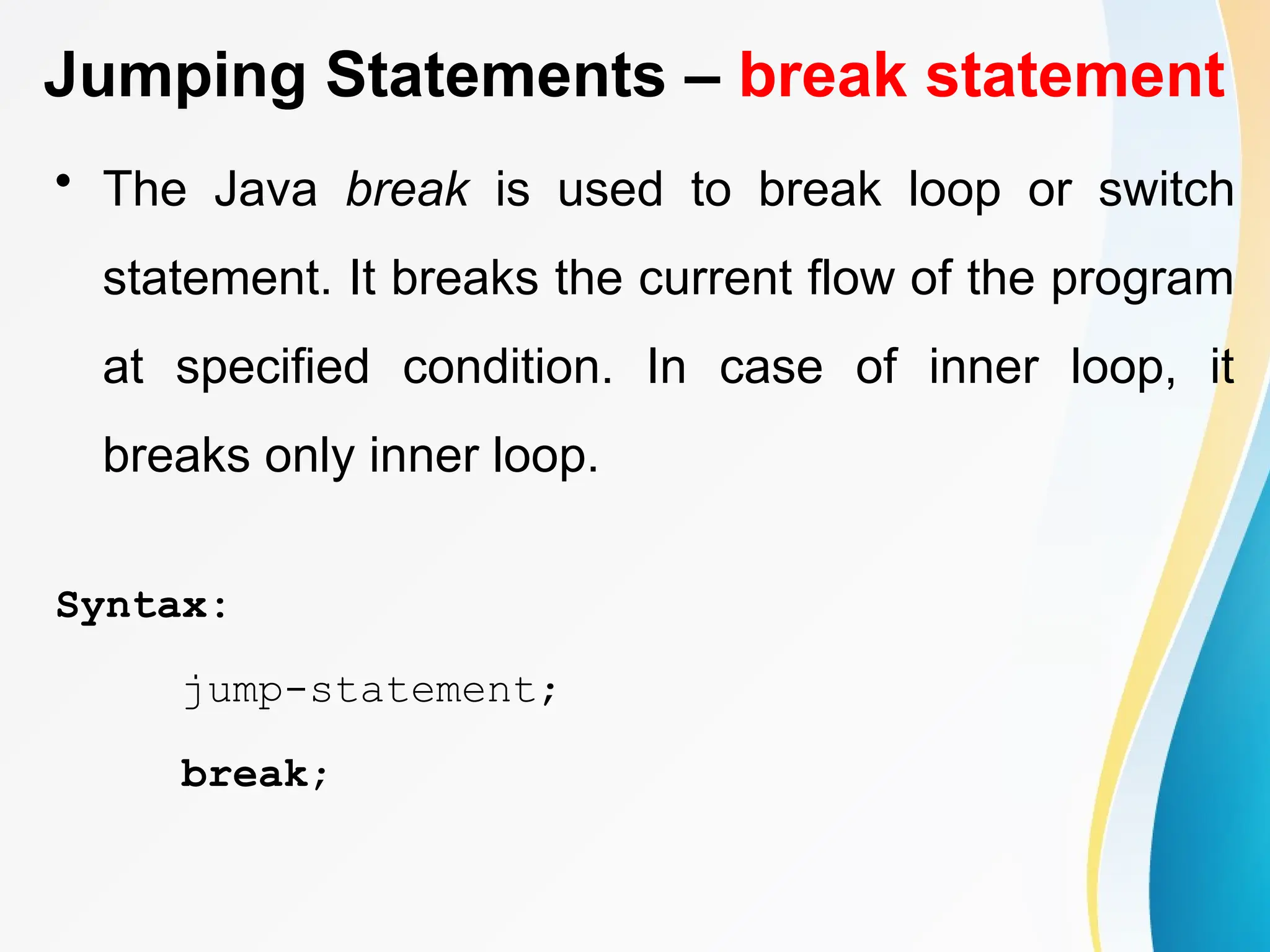 Jumping Statements – break statement

• The Java break is used to break loop or switch statement. It breaks the current flow of the program at specified condition. In case of inner loop, it breaks only inner loop.

Syntax:

jump-statement;

break;